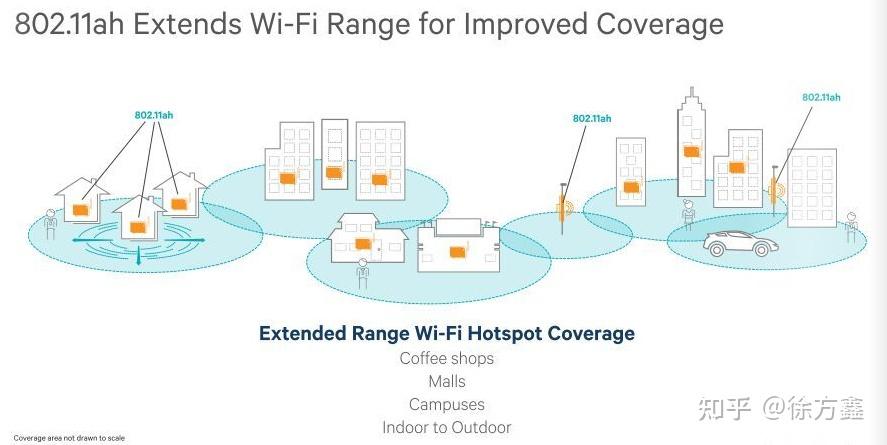 802.11ah Extends Wi-Fi Range for Improved Coverage

802.11ah

802.11ah

802.11ah

Extended Range Wi-Fi Hotspot Coverage
Coffee shops
Malls
Campuses
Indoor to Outdoor

Coverage area not drawn to scale

知乎 @徐方鑫